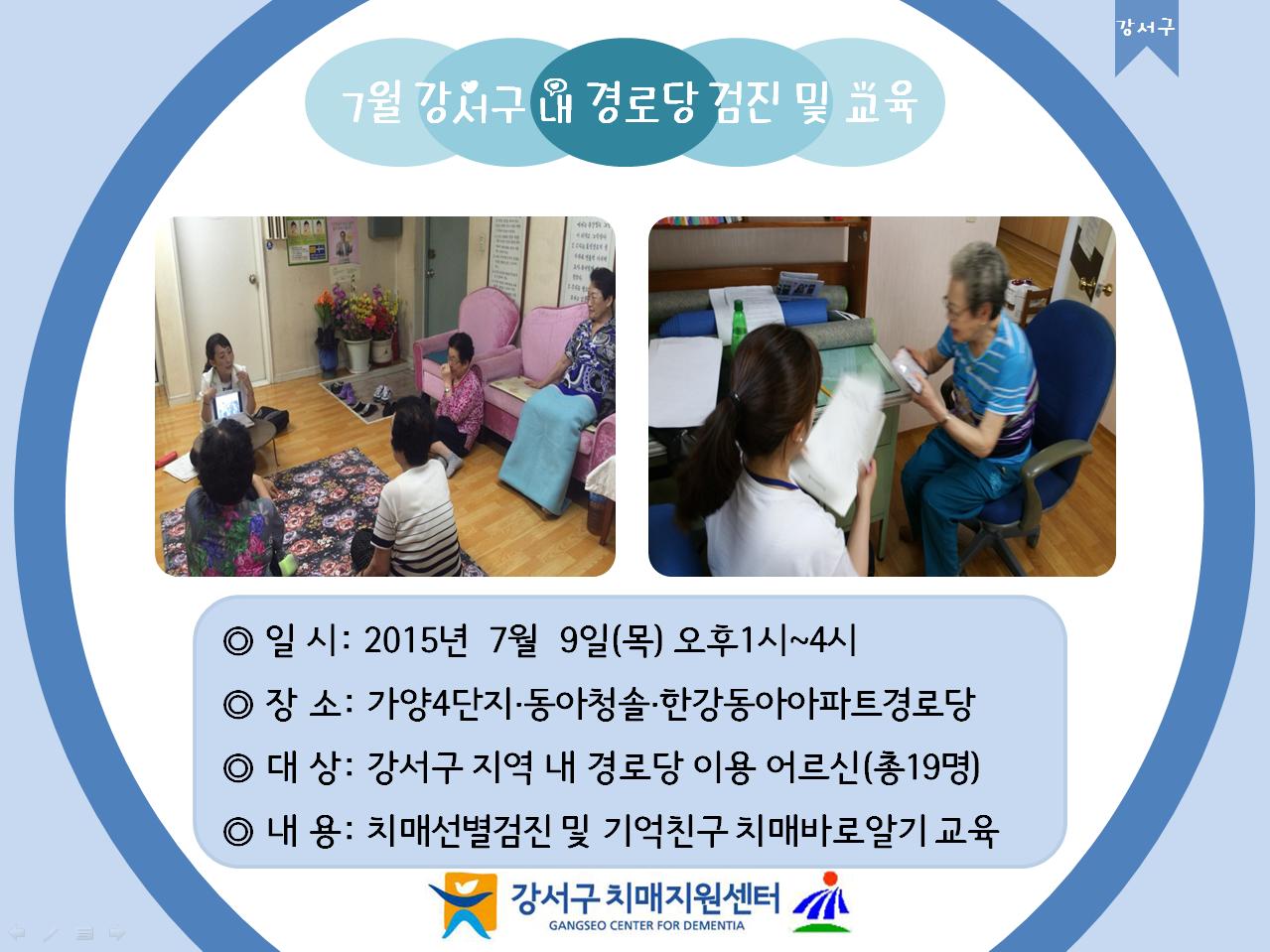 강서구

7월 강서구 내 경로당 검진 및 교육

◎ 일 시: 2015년 7월 9일(목) 오후1시~4시

◎ 장 소: 가양4단지·동아청솔·한강동아아파트경로당

◎ 대 상: 강서구 지역 내 경로당 이용 어르신(총19명)

◎ 내 용: 치매선별검진 및 기억친구 치매바로알기 교육

강서구 치매지원센터
GANGSEO CENTER FOR DEMENTIA